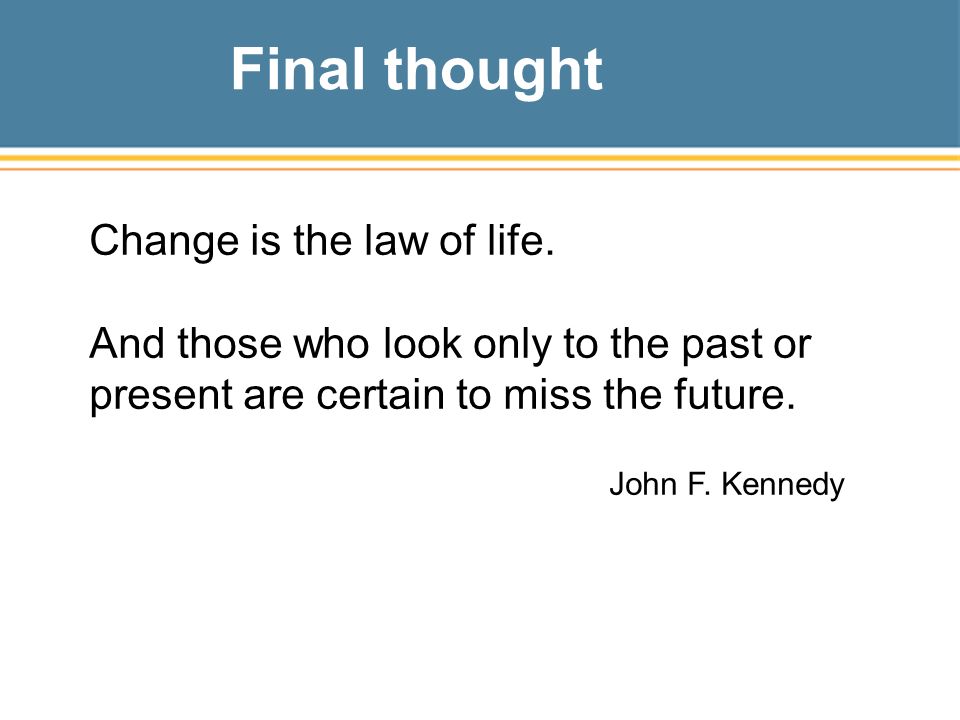 Final thought

Change is the law of life.

And those who look only to the past or present are certain to miss the future.

John F. Kennedy